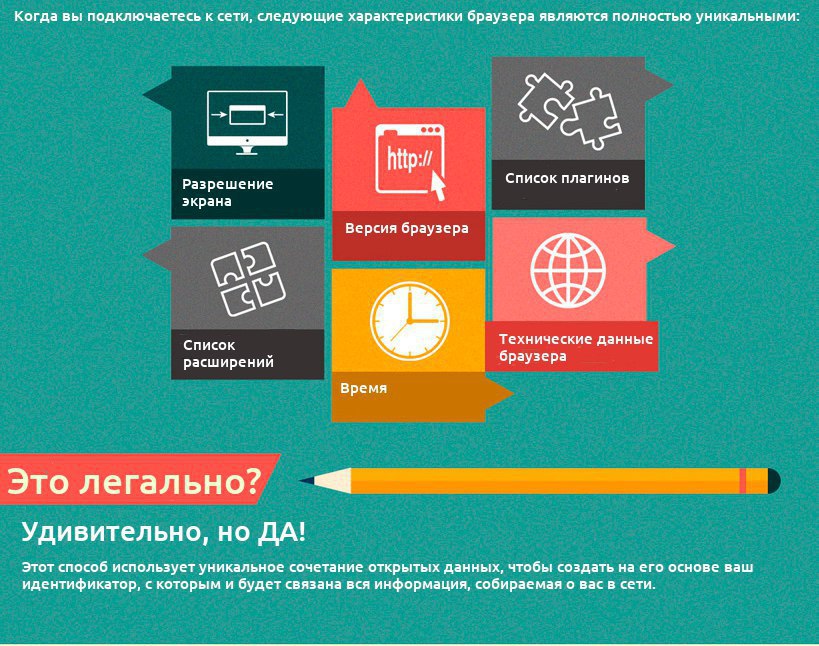 Когда вы подключаетесь к сети, следующие характеристики браузера являются полностью уникальными:

Разрешение экрана

http://

Версия браузера

Список плагинов

Список расширений

Время

Технические данные браузера

Это легально?

Удивительно, но ДА!

Этот способ использует уникальное сочетание открытых данных, чтобы создать на его основе ваш идентификатор, с которым и будет связана вся информация, собираемая о вас в сети.